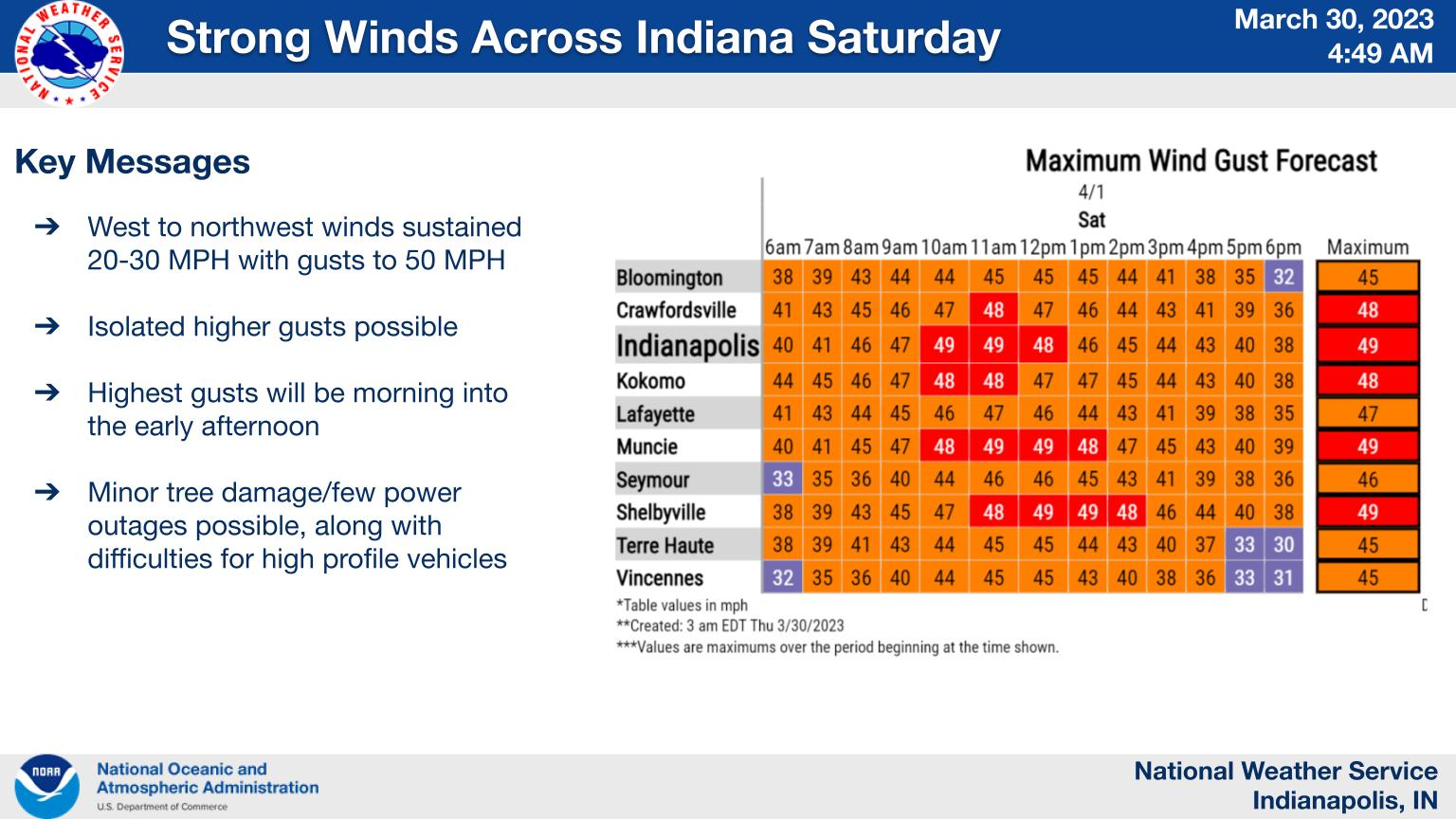 NATIONAL WEATHER SERVICE

Strong Winds Across Indiana Saturday

March 30, 2023
4:49 AM

Key Messages

➔ West to northwest winds sustained 20-30 MPH with gusts to 50 MPH

➔ Isolated higher gusts possible

➔ Highest gusts will be morning into the early afternoon

➔ Minor tree damage/few power outages possible, along with difficulties for high profile vehicles

Maximum Wind Gust Forecast

4/1
Sat

| | 6am | 7am | 8am | 9am | 10am | 11am | 12pm | 1pm | 2pm | 3pm | 4pm | 5pm | 6pm | Maximum |
|---|---|---|---|---|---|---|---|---|---|---|---|---|---|---|
| Bloomington | 38 | 39 | 43 | 44 | 44 | 45 | 45 | 45 | 44 | 41 | 38 | 35 | 32 | 45 |
| Crawfordsville | 41 | 43 | 45 | 46 | 47 | 48 | 47 | 46 | 44 | 43 | 41 | 39 | 36 | 48 |
| Indianapolis | 40 | 41 | 46 | 47 | 49 | 49 | 48 | 46 | 45 | 44 | 43 | 40 | 38 | 49 |
| Kokomo | 44 | 45 | 46 | 47 | 48 | 48 | 47 | 47 | 45 | 44 | 43 | 40 | 38 | 48 |
| Lafayette | 41 | 43 | 44 | 45 | 46 | 47 | 46 | 44 | 43 | 41 | 39 | 38 | 35 | 47 |
| Muncie | 40 | 41 | 45 | 47 | 48 | 49 | 49 | 48 | 47 | 45 | 43 | 40 | 39 | 49 |
| Seymour | 33 | 35 | 36 | 40 | 44 | 46 | 46 | 45 | 43 | 41 | 39 | 38 | 36 | 46 |
| Shelbyville | 38 | 39 | 43 | 45 | 47 | 48 | 49 | 49 | 48 | 46 | 44 | 40 | 38 | 49 |
| Terre Haute | 38 | 39 | 41 | 43 | 44 | 45 | 45 | 44 | 43 | 40 | 37 | 33 | 30 | 45 |
| Vincennes | 32 | 35 | 36 | 40 | 44 | 45 | 45 | 43 | 40 | 38 | 36 | 33 | 31 | 45 |

*Table values in mph
**Created: 3 am EDT Thu 3/30/2023
***Values are maximums over the period beginning at the time shown.

NOAA
National Oceanic and Atmospheric Administration
U.S. Department of Commerce

National Weather Service
Indianapolis, IN